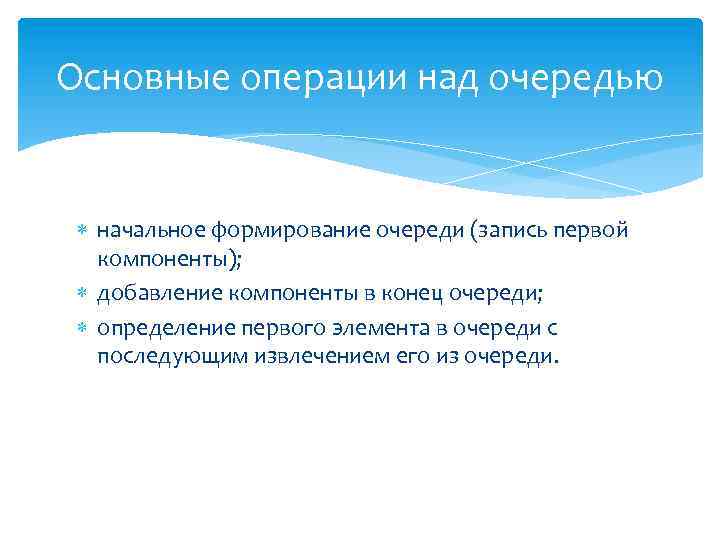 Основные операции над очередью

* начальное формирование очереди (запись первой компоненты);
* добавление компоненты в конец очереди;
* определение первого элемента в очереди с последующим извлечением его из очереди.